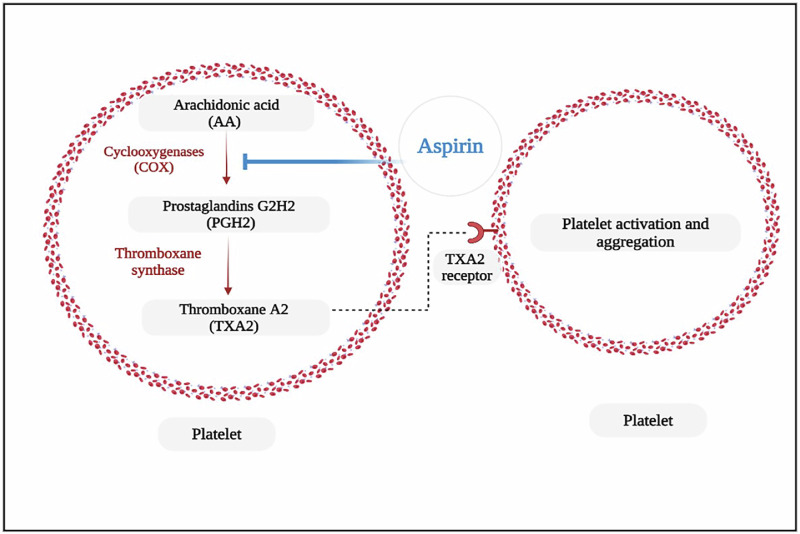 Arachidonic acid
(AA)

Cyclooxygenases
(COX)

Aspirin

Prostaglandins G2H2
(PGH2)

Thromboxane
synthase

Thromboxane A2
(TXA2)

TXA2
receptor

Platelet activation and
aggregation

Platelet

Platelet